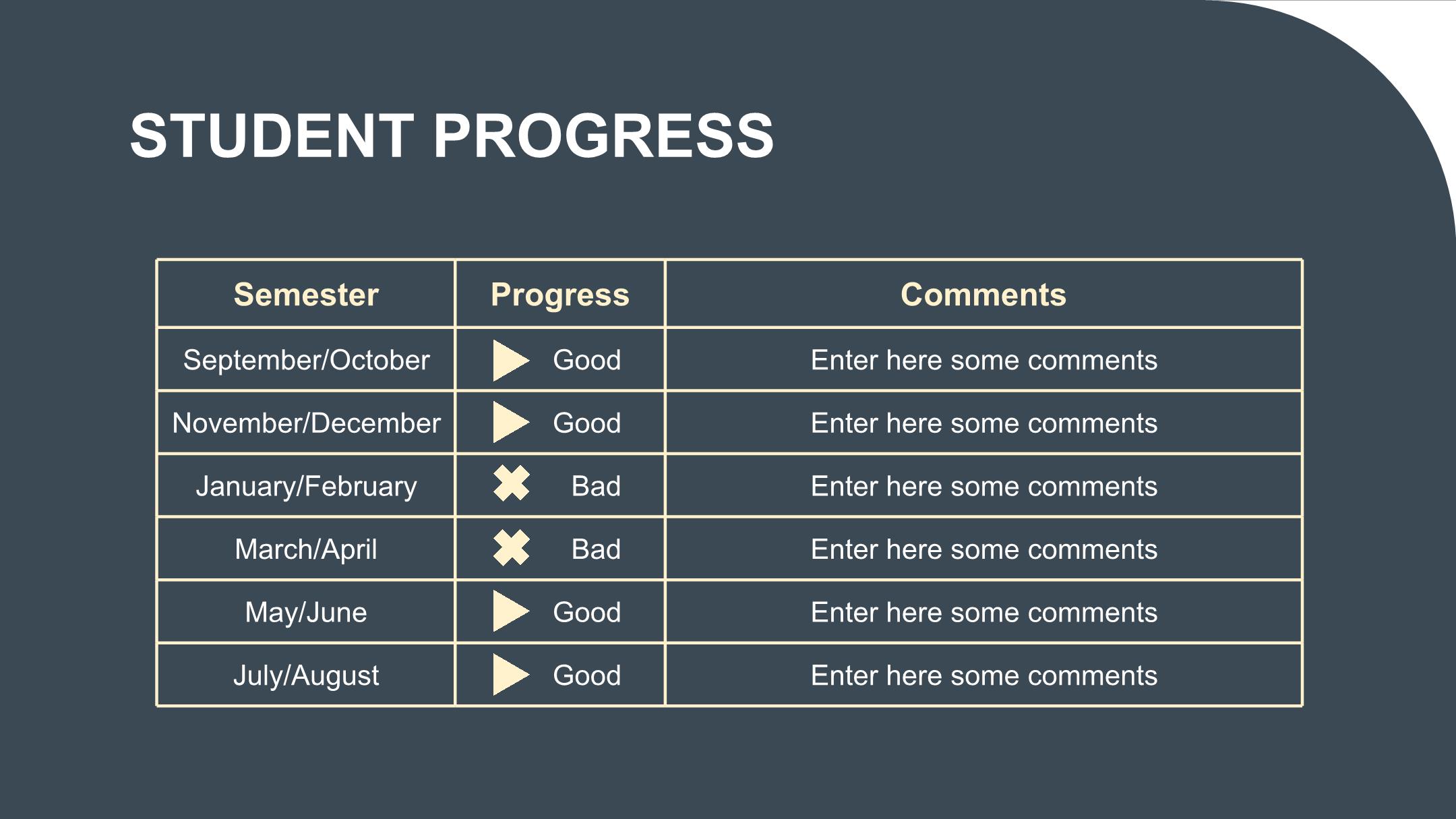 STUDENT PROGRESS

| Semester | Progress | Comments |
|---|---|---|
| September/October | Good | Enter here some comments |
| November/December | Good | Enter here some comments |
| January/February | Bad | Enter here some comments |
| March/April | Bad | Enter here some comments |
| May/June | Good | Enter here some comments |
| July/August | Good | Enter here some comments |